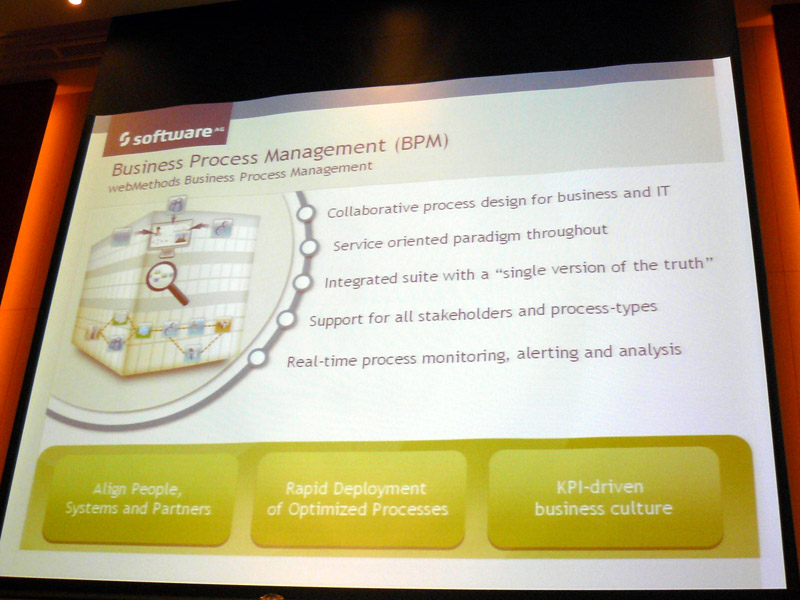 software AG

Business Process Management (BPM)
webMethods Business Process Management

Collaborative process design for business and IT
Service oriented paradigm throughout
Integrated suite with a "single version of the truth"
Support for all stakeholders and process-types
Real-time process monitoring, alerting and analysis

Align People, Systems and Partners

Rapid Deployment of Optimized Processes

KPI-driven business culture